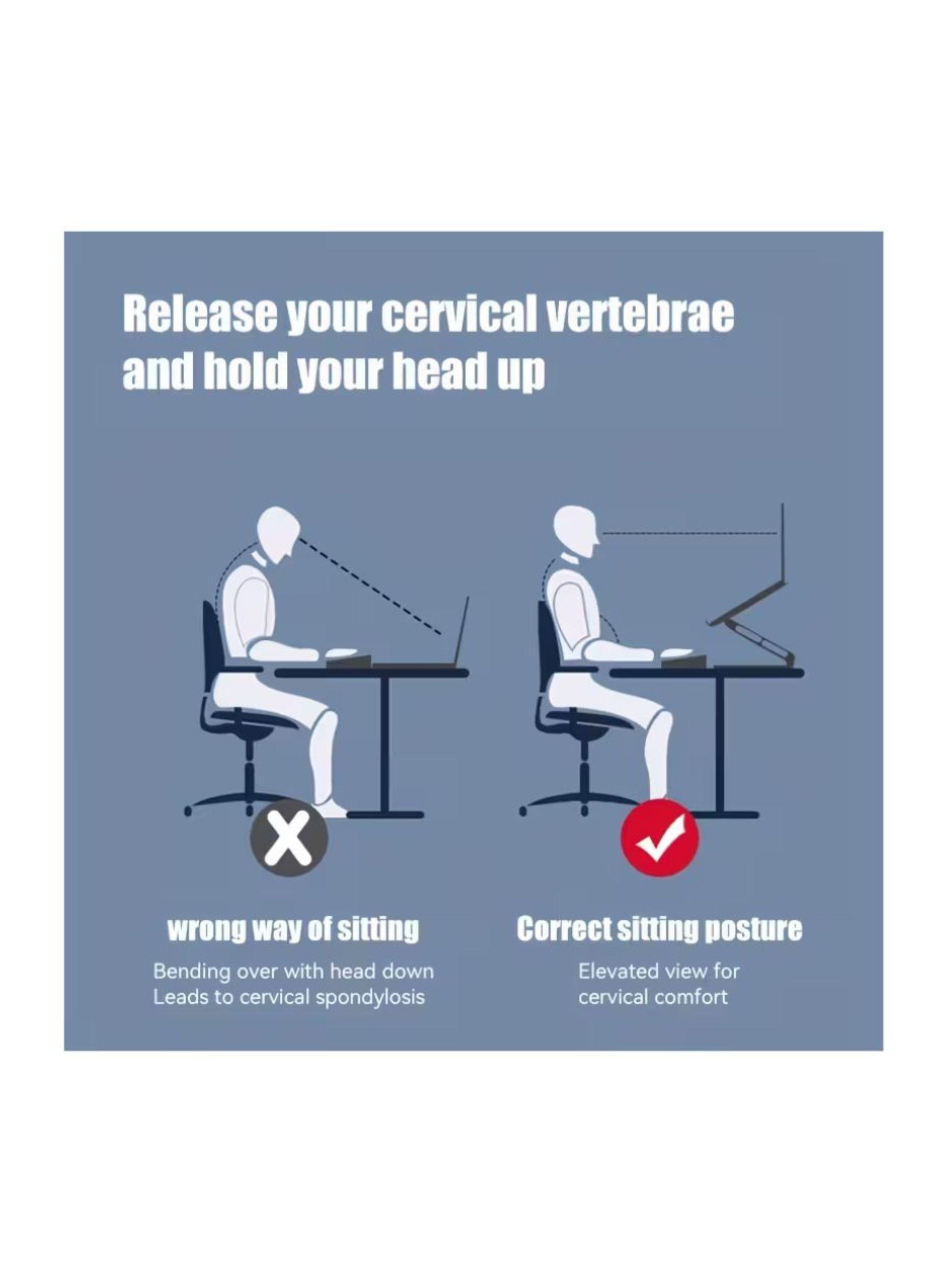 Release your cervical vertebrae and hold your head up

wrong way of sitting

Bending over with head down
Leads to cervical spondylosis

Correct sitting posture

Elevated view for
cervical comfort